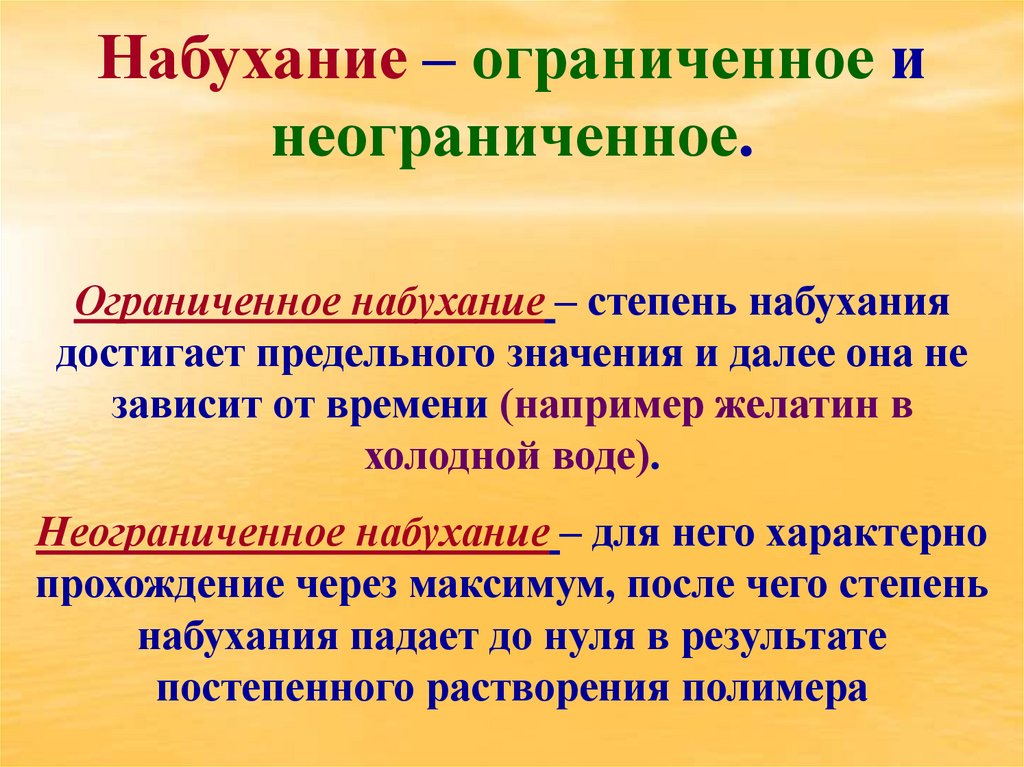 Набухание – ограниченное и неограниченное.

Ограниченное набухание – степень набухания достигает предельного значения и далее она не зависит от времени (например желатин в холодной воде).

Неограниченное набухание – для него характерно прохождение через максимум, после чего степень набухания падает до нуля в результате постепенного растворения полимера